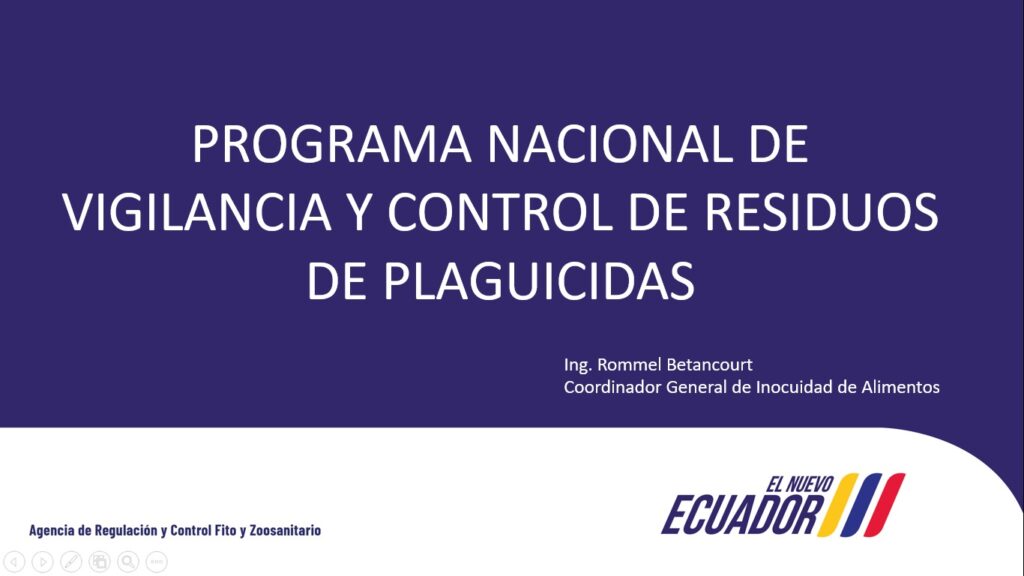 PROGRAMA NACIONAL DE VIGILANCIA Y CONTROL DE RESIDUOS DE PLAGUICIDAS

Ing. Rommel Betancourt
Coordinador General de Inocuidad de Alimentos

Agencia de Regulación y Control Fito y Zoosanitario

EL NUEVO
ECUADOR